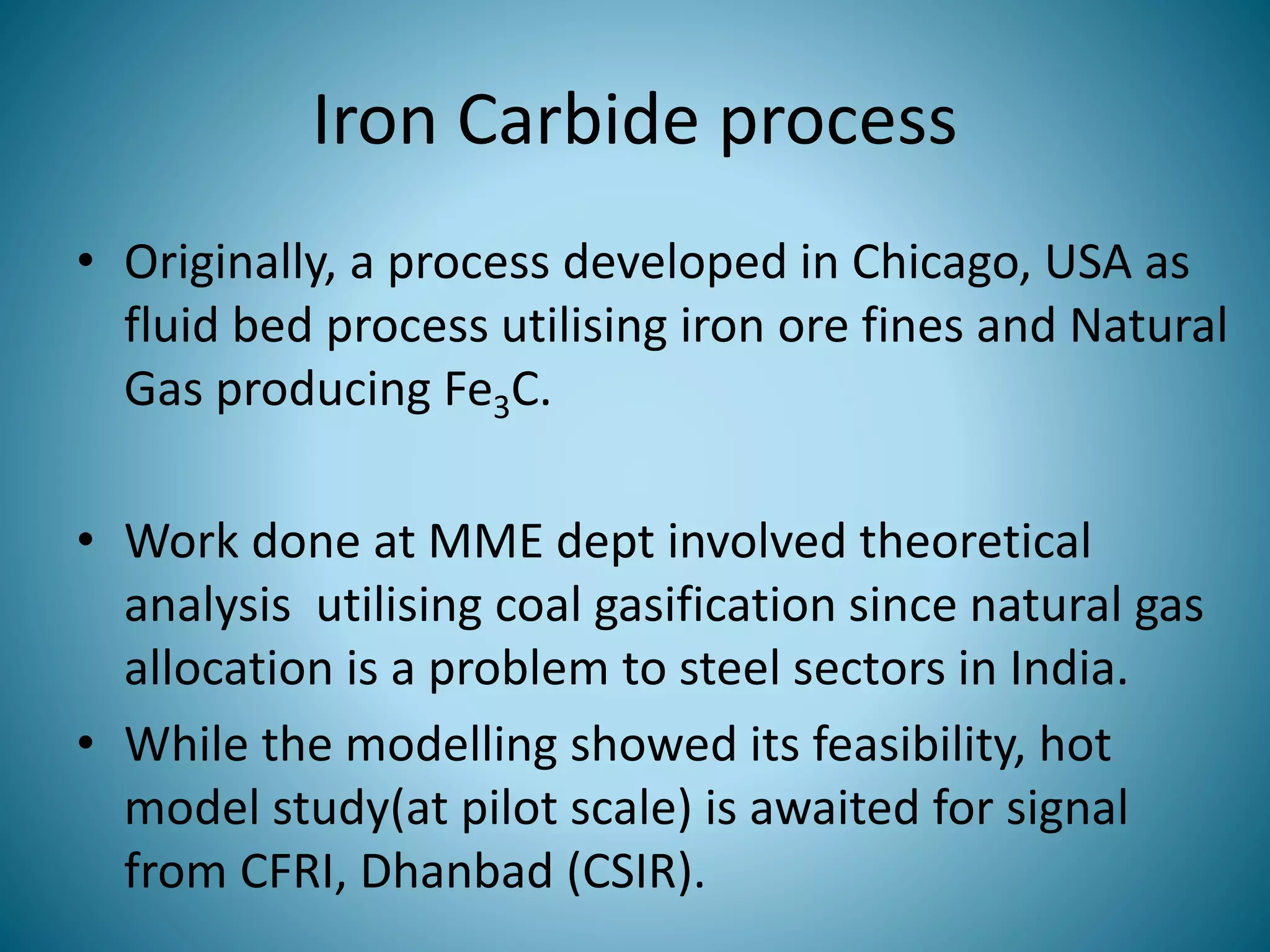 Iron Carbide process

• Originally, a process developed in Chicago, USA as fluid bed process utilising iron ore fines and Natural Gas producing $Fe_3C$.

• Work done at MME dept involved theoretical analysis utilising coal gasification since natural gas allocation is a problem to steel sectors in India.

• While the modelling showed its feasibility, hot model study(at pilot scale) is awaited for signal from CFRI, Dhanbad (CSIR).